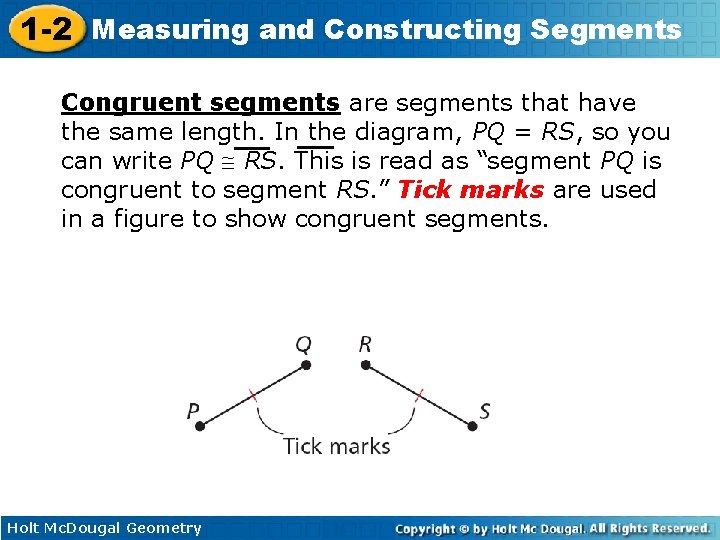 1-2 Measuring and Constructing Segments

Congruent segments are segments that have the same length. In the diagram, $PQ = RS$, so you can write $\overline{PQ} \cong \overline{RS}$. This is read as "segment $PQ$ is congruent to segment $RS$." Tick marks are used in a figure to show congruent segments.

Q R P S Tick marks

Holt McDougal Geometry Copyright © by Holt Mc Dougal. All Rights Reserved.